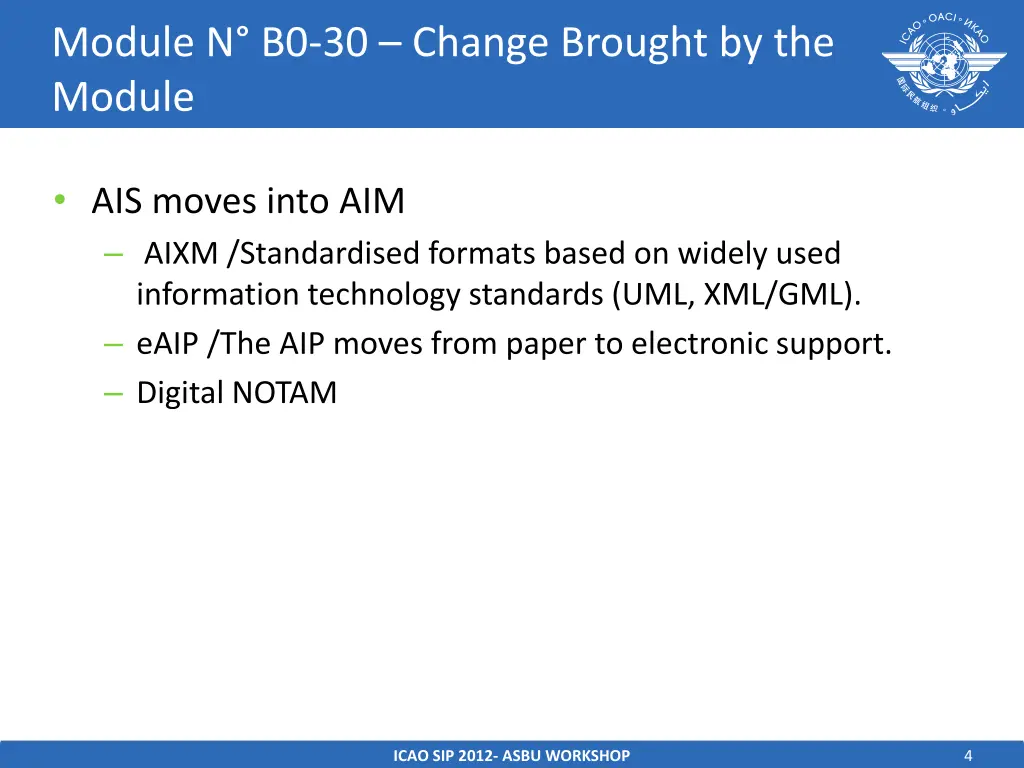 Module N° B0-30 – Change Brought by the Module

ICAO • OACI • ИКАО

• AIS moves into AIM
– AIXM /Standardised formats based on widely used information technology standards (UML, XML/GML).
– eAIP /The AIP moves from paper to electronic support.
– Digital NOTAM

ICAO SIP 2012- ASBU WORKSHOP

4